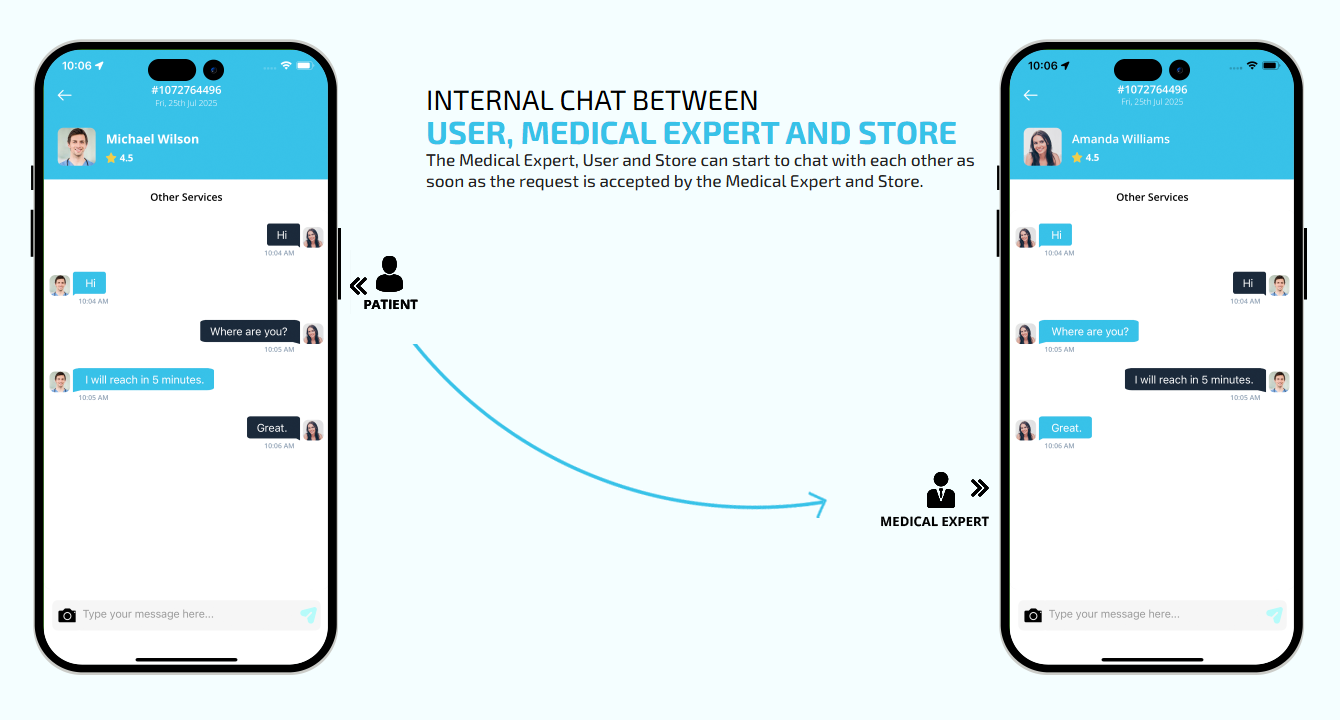 10:06

#1072764496
Fri, 25th Jul 2025

Michael Wilson
4.5

Other Services

Hi
10:04 AM

Hi
10:04 AM

Where are you?
10:05 AM

I will reach in 5 minutes.
10:05 AM

Great.
10:06 AM

Type your message here...

INTERNAL CHAT BETWEEN
USER, MEDICAL EXPERT AND STORE
The Medical Expert, User and Store can start to chat with each other as soon as the request is accepted by the Medical Expert and Store.

PATIENT

MEDICAL EXPERT

10:06

#1072764496
Fri, 25th Jul 2025

Amanda Williams
4.5

Other Services

Hi
10:04 AM

Hi
10:04 AM

Where are you?
10:05 AM

I will reach in 5 minutes.
10:05 AM

Great.
10:06 AM

Type your message here...